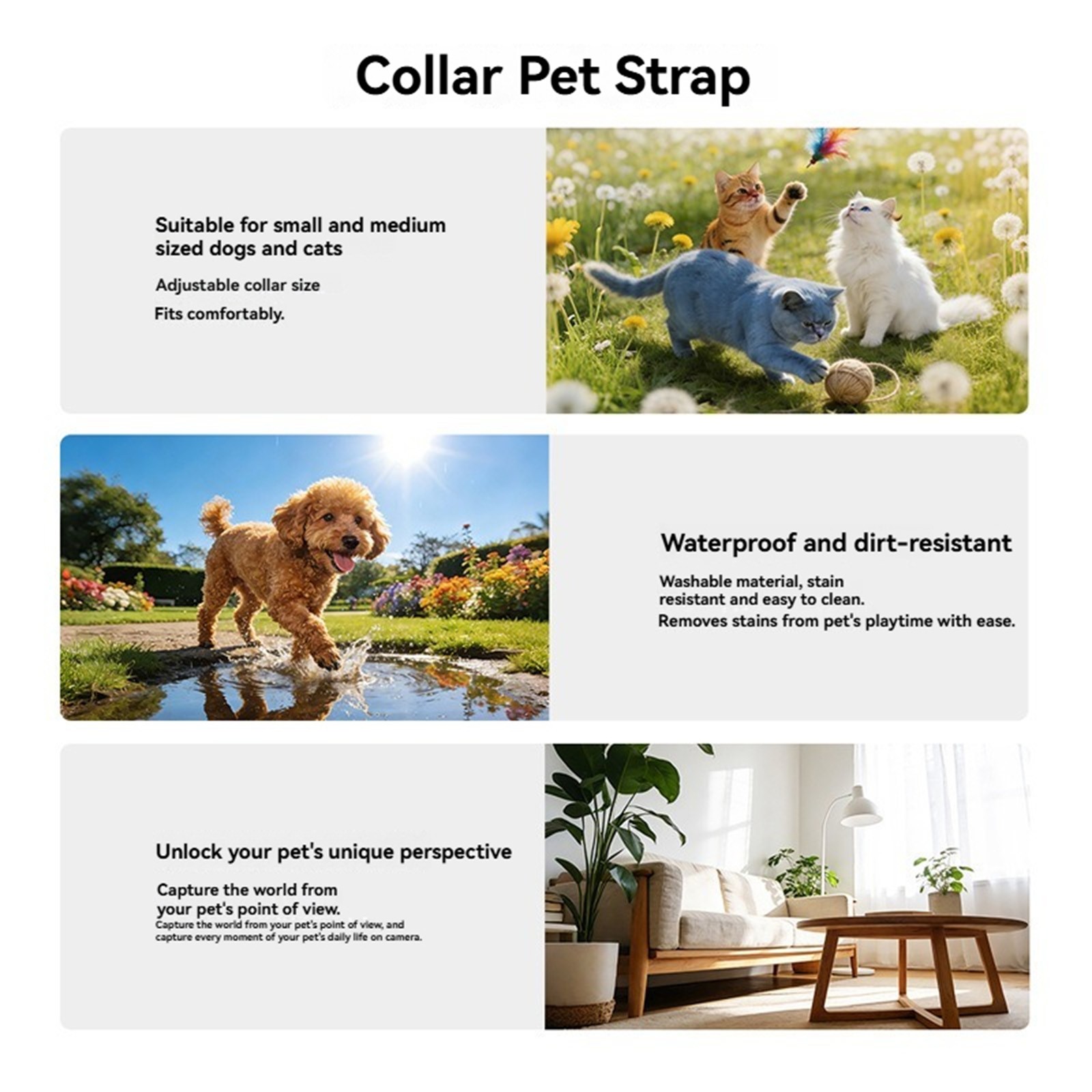 Collar Pet Strap

Suitable for small and medium sized dogs and cats

Adjustable collar size

Fits comfortably.

Waterproof and dirt-resistant

Washable material, stain resistant and easy to clean.

Removes stains from pet's playtime with ease.

Unlock your pet's unique perspective

Capture the world from your pet's point of view.

Capture the world from your pet's point of view, and capture every moment of your pet's daily life on camera.